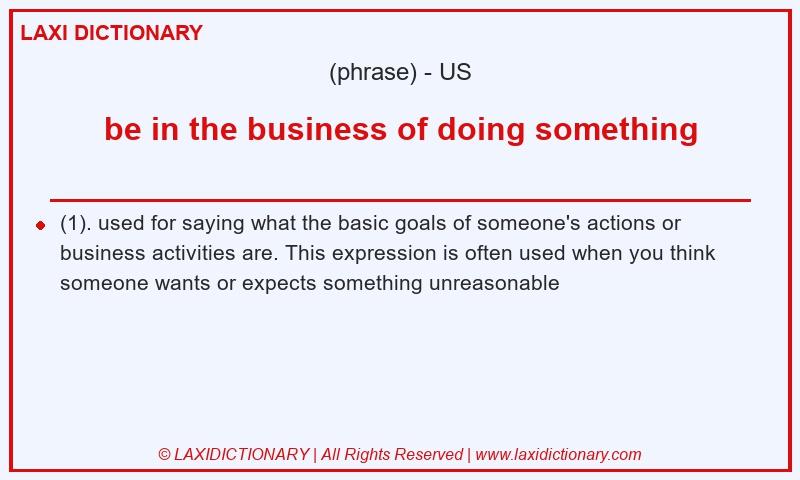 LAXI DICTIONARY

(phrase) - US

be in the business of doing something

(1). used for saying what the basic goals of someone's actions or business activities are. This expression is often used when you think someone wants or expects something unreasonable

© LAXIDICTIONARY | All Rights Reserved | www.laxidictionary.com